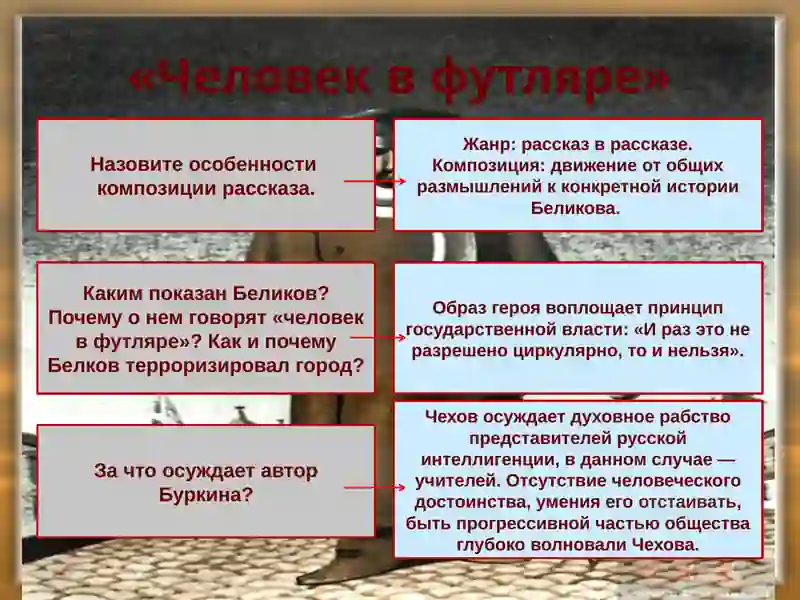 «Человек в футляре»

Назовите особенности композиции рассказа.

Жанр: рассказ в рассказе.
Композиция: движение от общих размышлений к конкретной истории Беликова.

Каким показан Беликов? Почему о нем говорят «человек в футляре»? Как и почему Белков терроризировал город?

Образ героя воплощает принцип государственной власти: «И раз это не разрешено циркулярно, то и нельзя».

За что осуждает автор Буркина?

Чехов осуждает духовное рабство представителей русской интеллигенции, в данном случае — учителей. Отсутствие человеческого достоинства, умения его отстаивать, быть прогрессивной частью общества глубоко волновали Чехова.